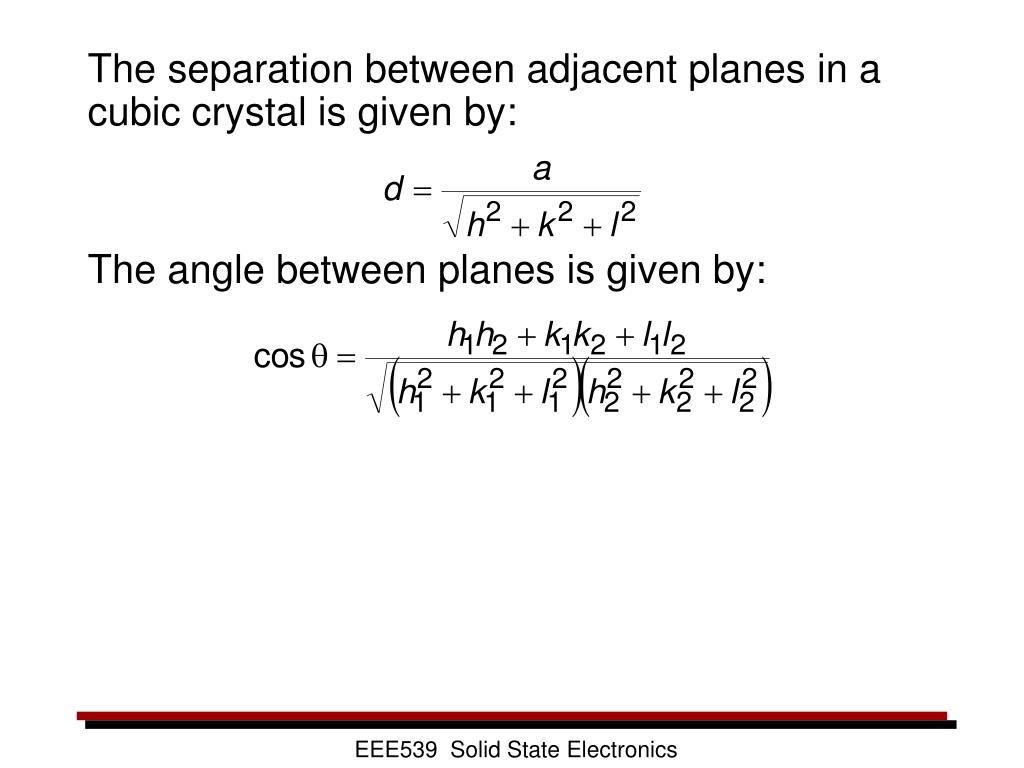 The separation between adjacent planes in a cubic crystal is given by:

$d = \frac{a}{\sqrt{h^2 + k^2 + l^2}}$

The angle between planes is given by:

$\cos\theta = \frac{h_1 h_2 + k_1 k_2 + l_1 l_2}{\sqrt{\left(h_1^2 + k_1^2 + l_1^2\right)\left(h_2^2 + k_2^2 + l_2^2\right)}}$

EEE539 Solid State Electronics